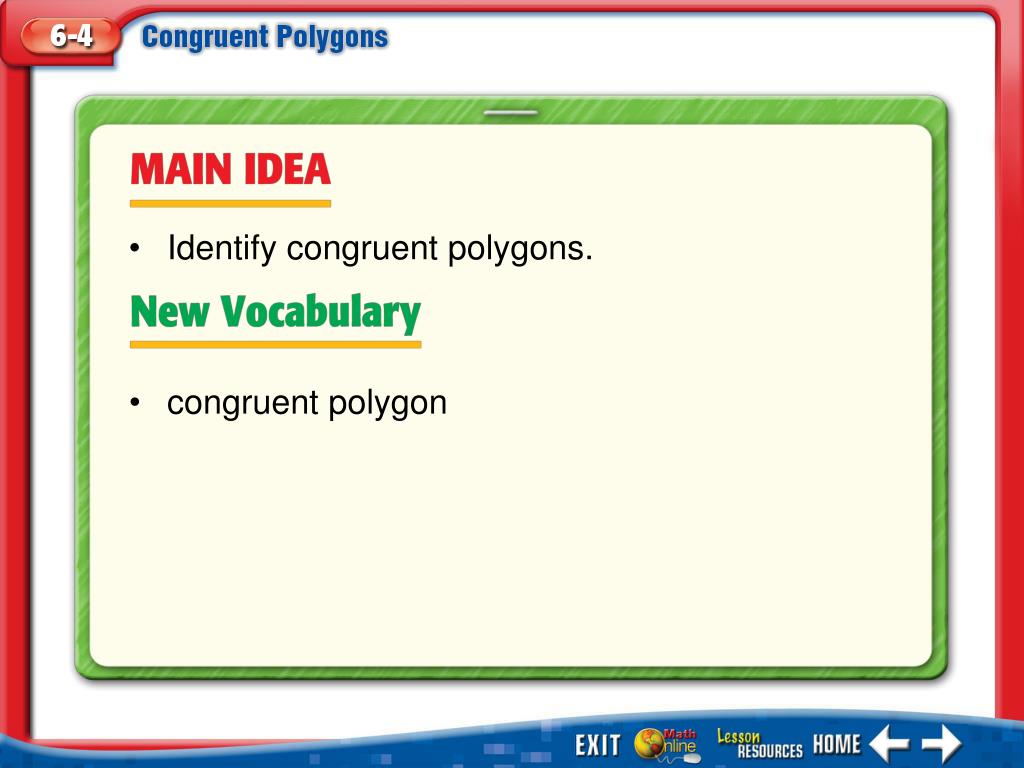 6-4 Congruent Polygons

MAIN IDEA

• Identify congruent polygons.

New Vocabulary

• congruent polygon

EXIT Math Online Lesson RESOURCES HOME